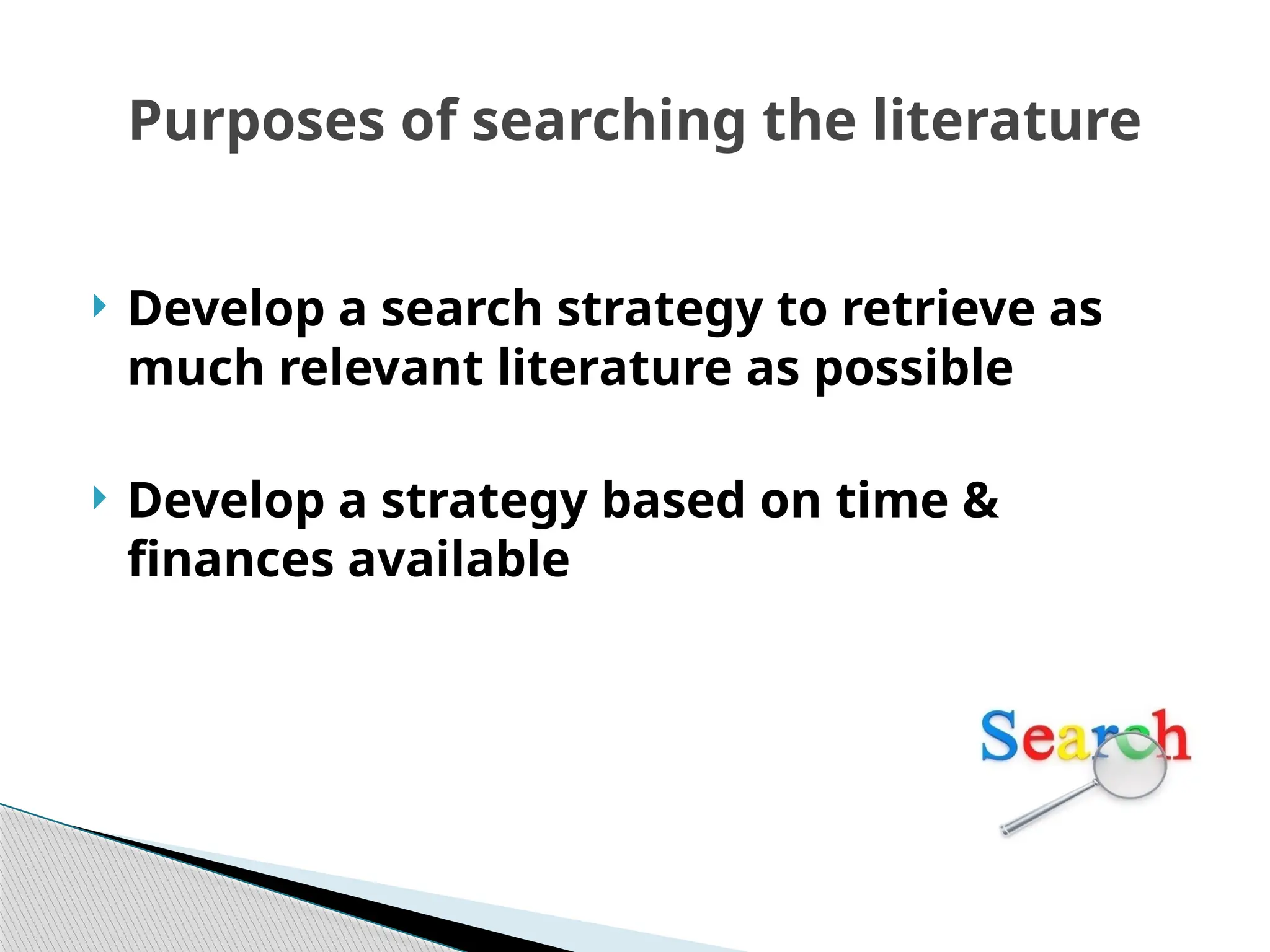 Purposes of searching the literature

Develop a search strategy to retrieve as much relevant literature as possible

Develop a strategy based on time & finances available

Search